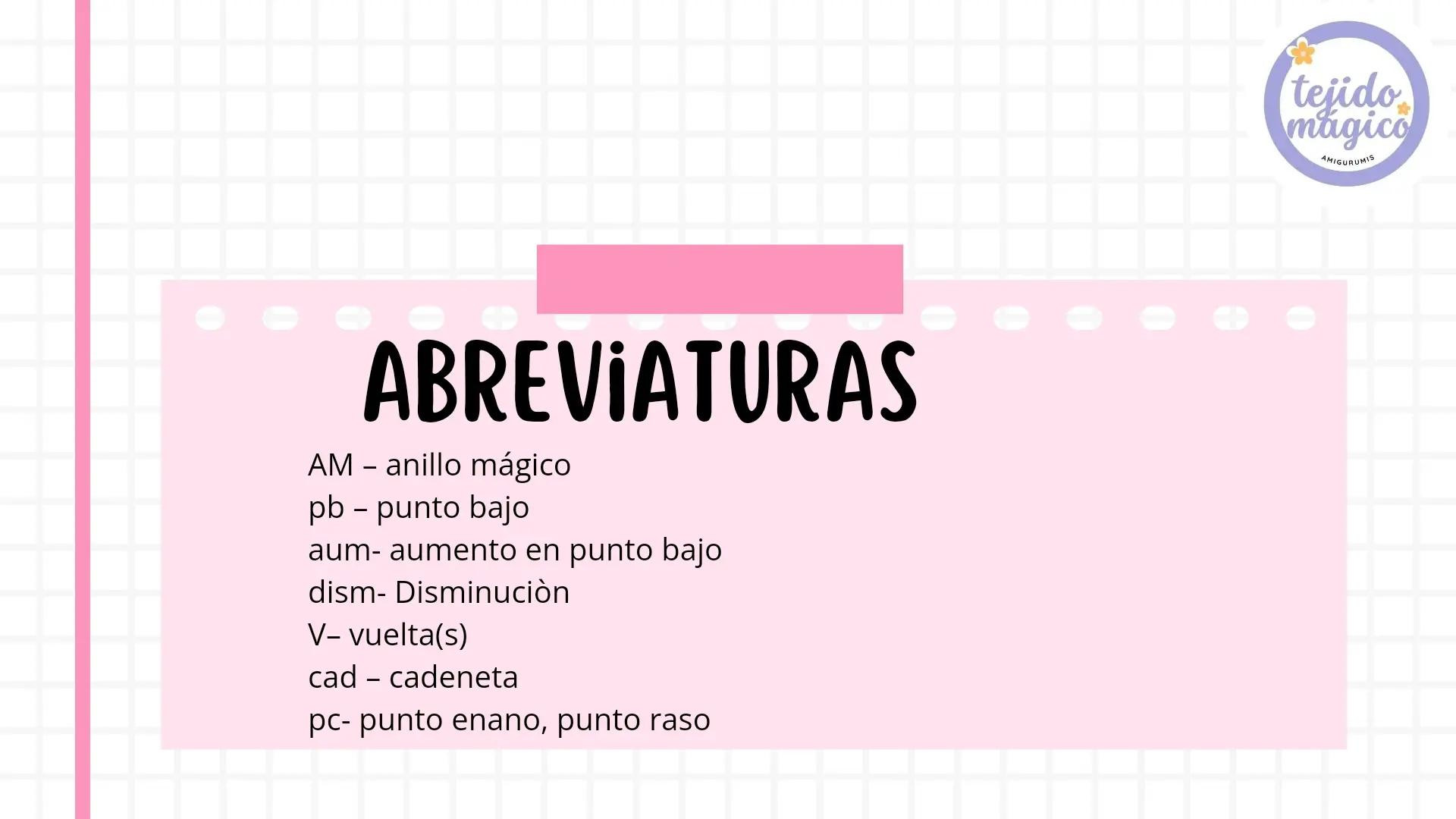 tejido mágico
AMIGURUMIS

ABREViATURAS

AM – anillo mágico
pb – punto bajo
aum- aumento en punto bajo
dism- Disminuciòn
V– vuelta(s)
cad – cadeneta
pc- punto enano, punto raso